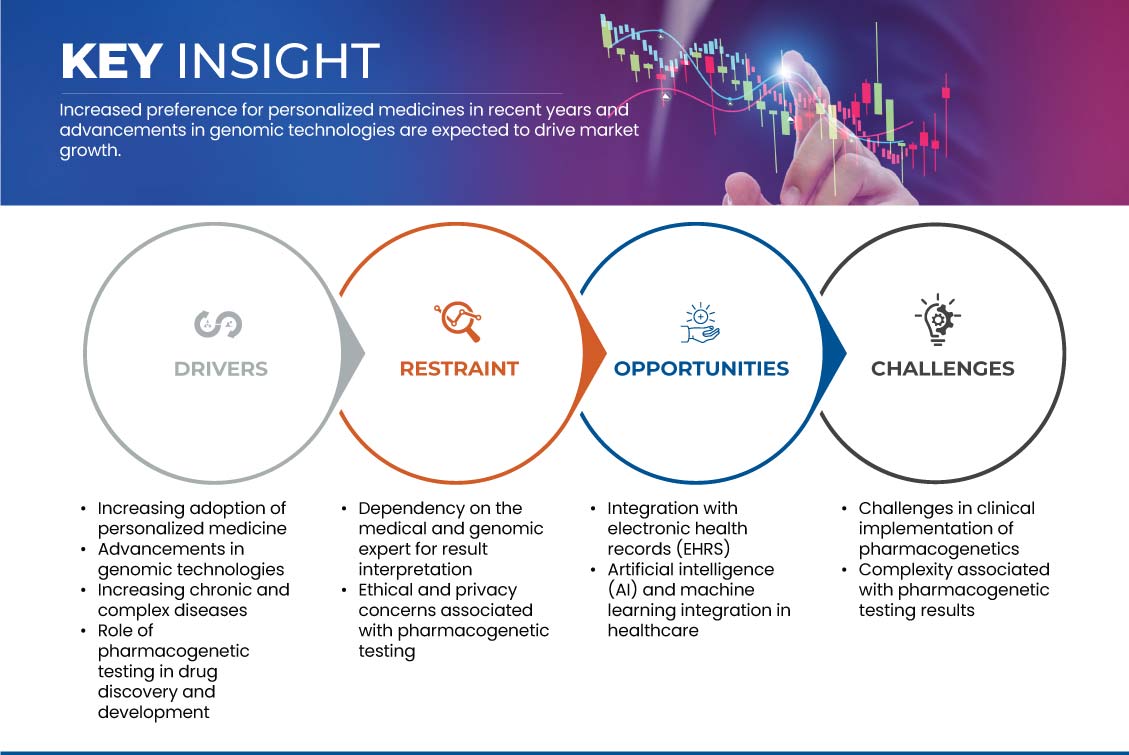 KEY INSIGHT

Increased preference for personalized medicines in recent years and advancements in genomic technologies are expected to drive market growth.

DRIVERS

RESTRAINT

OPPORTUNITIES

CHALLENGES

• Increasing adoption of personalized medicine
• Advancements in genomic technologies
• Increasing chronic and complex diseases
• Role of pharmacogenetic testing in drug discovery and development

• Dependency on the medical and genomic expert for result interpretation
• Ethical and privacy concerns associated with pharmacogenetic testing

• Integration with electronic health records (EHRS)
• Artificial intelligence (AI) and machine learning integration in healthcare

• Challenges in clinical implementation of pharmacogenetics
• Complexity associated with pharmacogenetic testing results